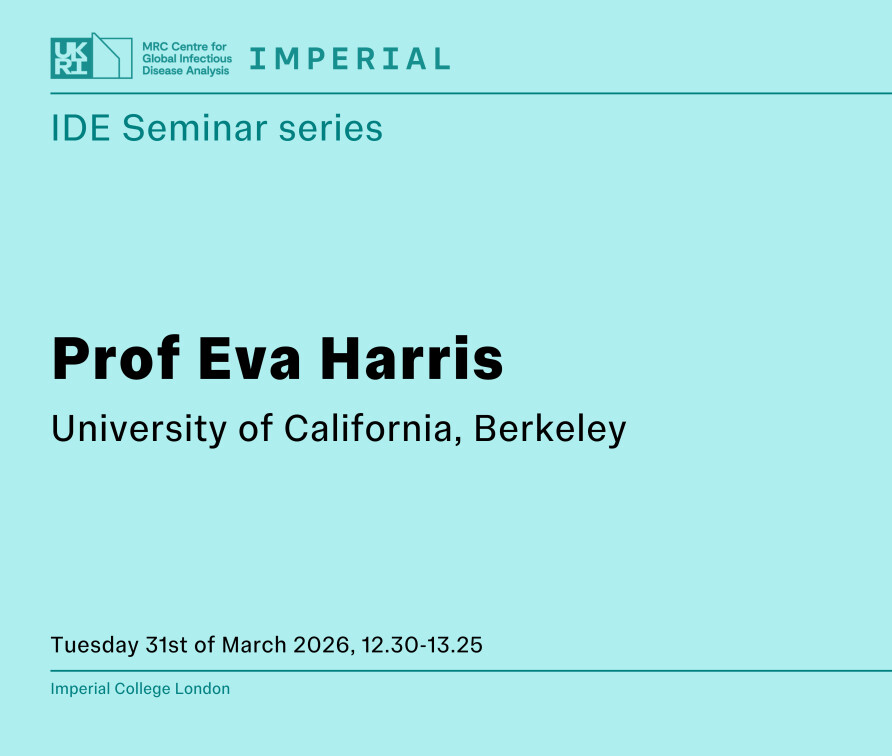 UK RI MRC Centre for Global Infectious Disease Analysis IMPERIAL

IDE Seminar series

Prof Eva Harris

University of California, Berkeley

Tuesday 31st of March 2026, 12.30-13.25

Imperial College London